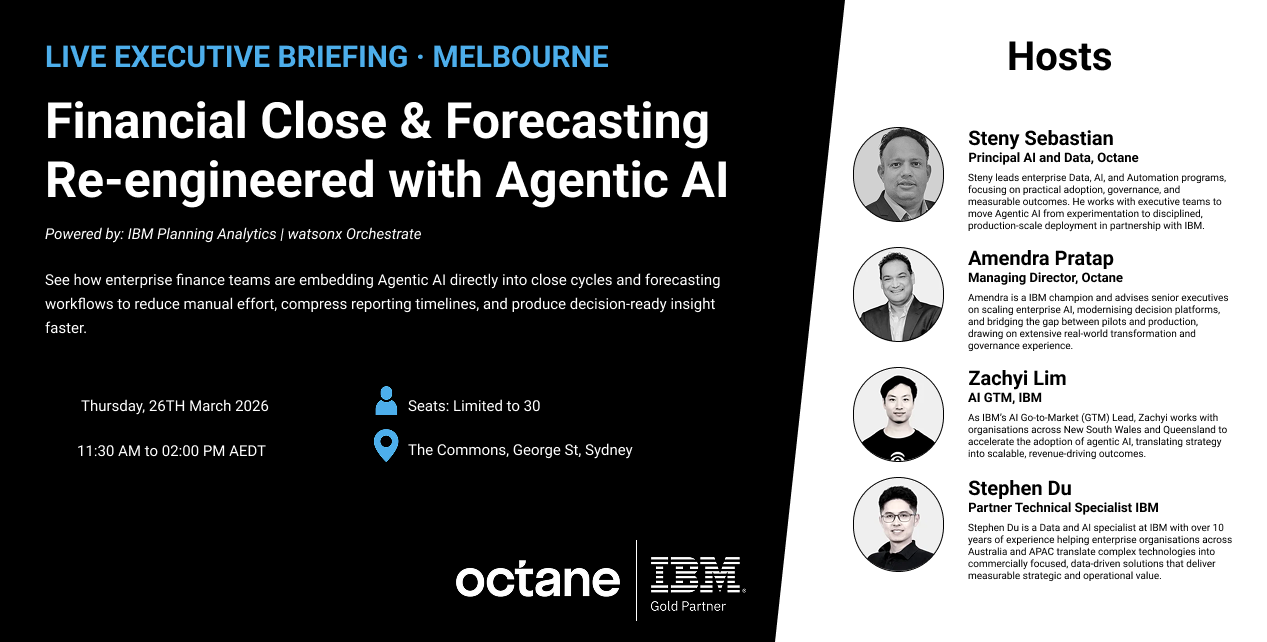 LIVE EXECUTIVE BRIEFING · MELBOURNE

Financial Close & Forecasting Re-engineered with Agentic AI

Powered by: IBM Planning Analytics | watsonx Orchestrate

See how enterprise finance teams are embedding Agentic AI directly into close cycles and forecasting workflows to reduce manual effort, compress reporting timelines, and produce decision-ready insight faster.

Thursday, 26TH March 2026

11:30 AM to 02:00 PM AEDT

Seats: Limited to 30

The Commons, George St, Sydney

octane

IBM
Gold Partner

Hosts

Steny Sebastian
Principal AI and Data, Octane
Steny leads enterprise Data, AI, and Automation programs, focusing on practical adoption, governance, and measurable outcomes. He works with executive teams to move Agentic AI from experimentation to disciplined, production-scale deployment in partnership with IBM.

Amendra Pratap
Managing Director, Octane
Amendra is a IBM champion and advises senior executives on scaling enterprise AI, modernising decision platforms, and bridging the gap between pilots and production, drawing on extensive real-world transformation and governance experience.

Zachyi Lim
AI GTM, IBM
As IBM's AI Go-to-Market (GTM) Lead, Zachyi works with organisations across New South Wales and Queensland to accelerate the adoption of agentic AI, translating strategy into scalable, revenue-driving outcomes.

Stephen Du
Partner Technical Specialist IBM
Stephen Du is a Data and AI specialist at IBM with over 10 years of experience helping enterprise organisations across Australia and APAC translate complex technologies into commercially focused, data-driven solutions that deliver measurable strategic and operational value.